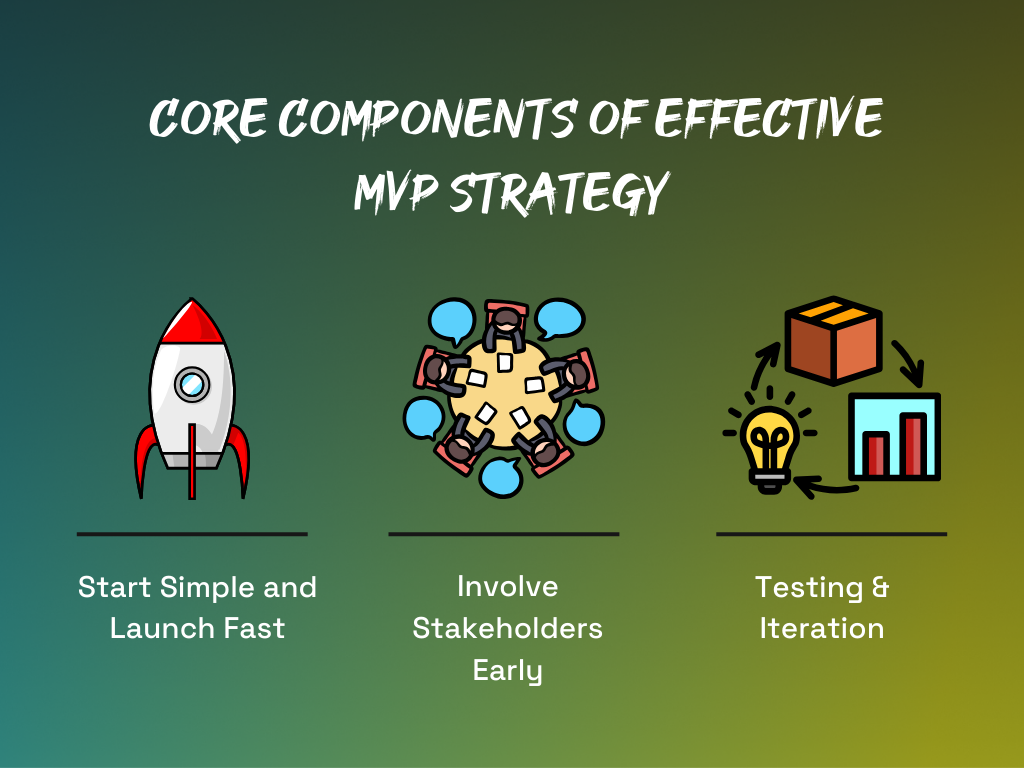 CORE COMPONENTS OF EFFECTIVE MVP STRATEGY

Start Simple and Launch Fast

Involve Stakeholders Early

Testing & Iteration